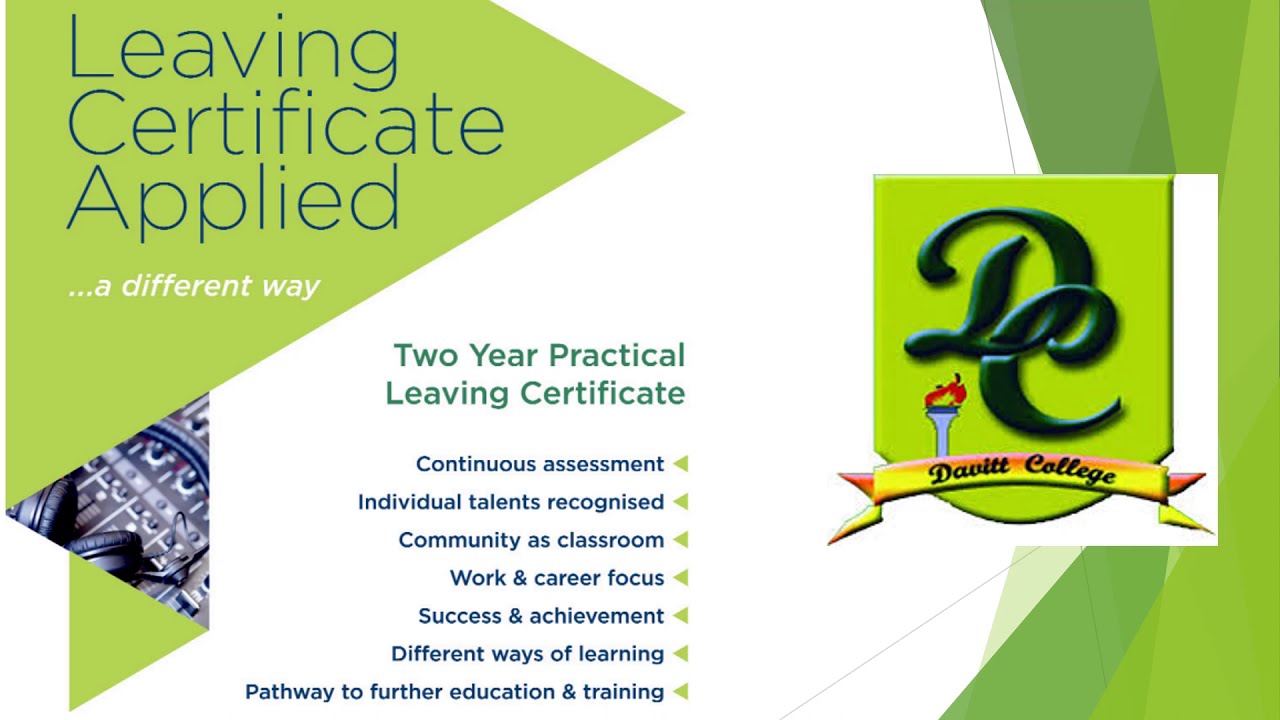 Leaving Certificate Applied

...a different way

Two Year Practical Leaving Certificate

Continuous assessment

Individual talents recognised

Community as classroom

Work & career focus

Success & achievement

Different ways of learning

Pathway to further education & training

DC

Davitt College